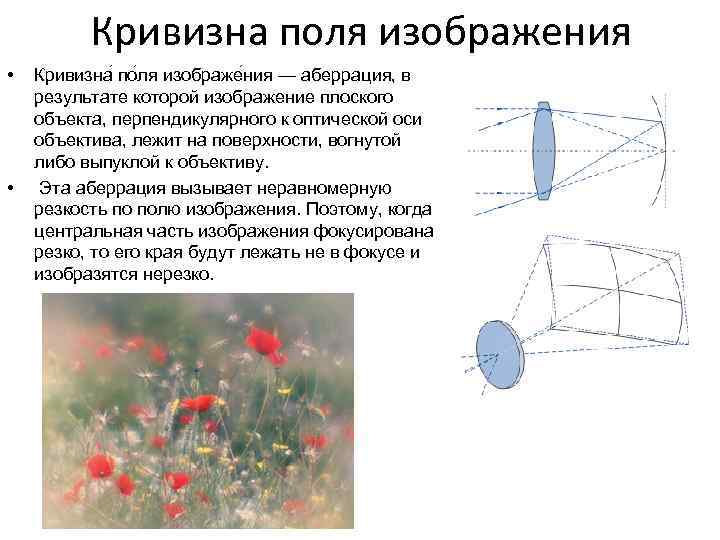 Кривизна поля изображения

• Кривизна́ по́ля изображе́ния — аберрация, в результате которой изображение плоского объекта, перпендикулярного к оптической оси объектива, лежит на поверхности, вогнутой либо выпуклой к объективу.

• Эта аберрация вызывает неравномерную резкость по полю изображения. Поэтому, когда центральная часть изображения фокусирована резко, то его края будут лежать не в фокусе и изобразятся нерезко.